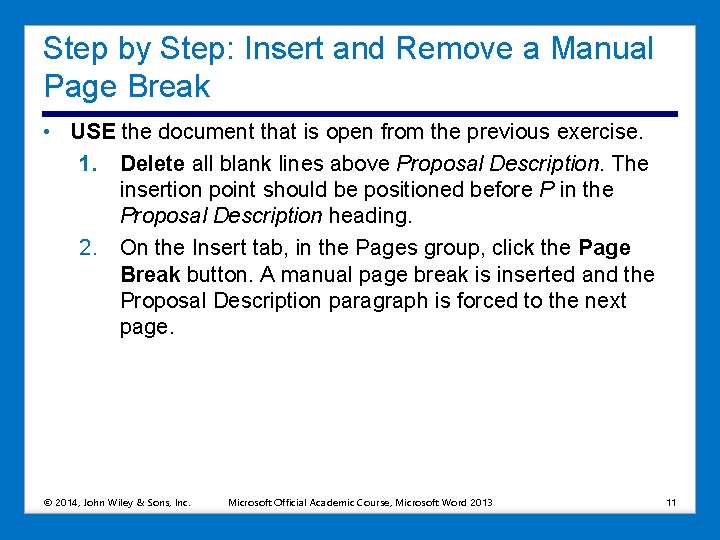 Step by Step: Insert and Remove a Manual Page Break

• USE the document that is open from the previous exercise.

1. Delete all blank lines above Proposal Description. The insertion point should be positioned before P in the Proposal Description heading.

2. On the Insert tab, in the Pages group, click the Page Break button. A manual page break is inserted and the Proposal Description paragraph is forced to the next page.

© 2014, John Wiley & Sons, Inc. Microsoft Official Academic Course, Microsoft Word 2013 11